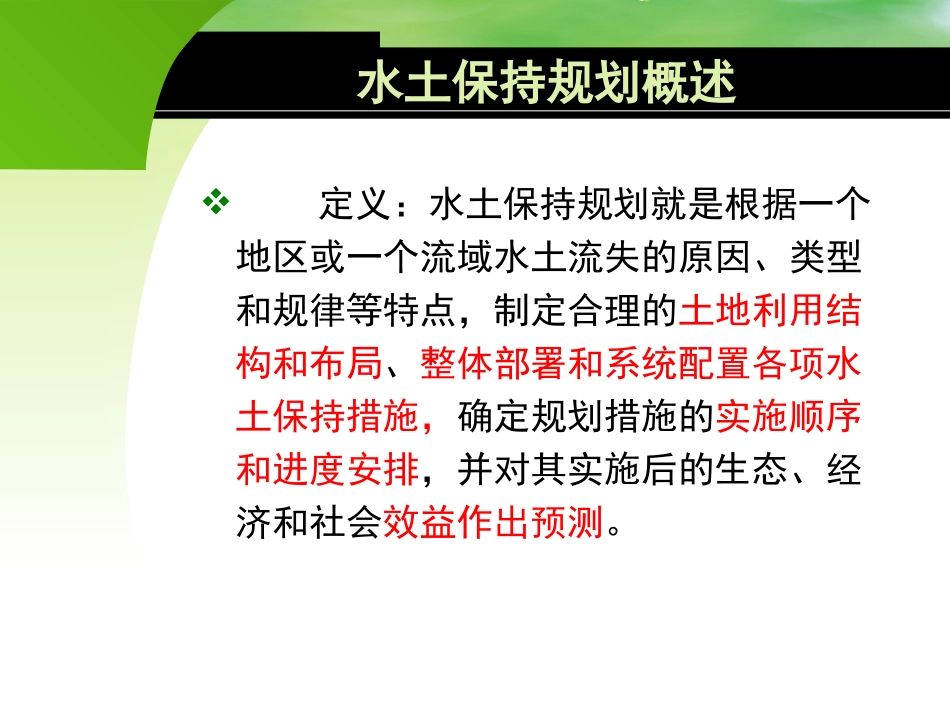 水土保持规划概述

❖ 定义：水土保持规划就是根据一个地区或一个流域水土流失的原因、类型和规律等特点，制定合理的土地利用结构和布局、整体部署和系统配置各项水土保持措施，确定规划措施的实施顺序和进度安排，并对其实施后的生态、经济和社会效益作出预测。